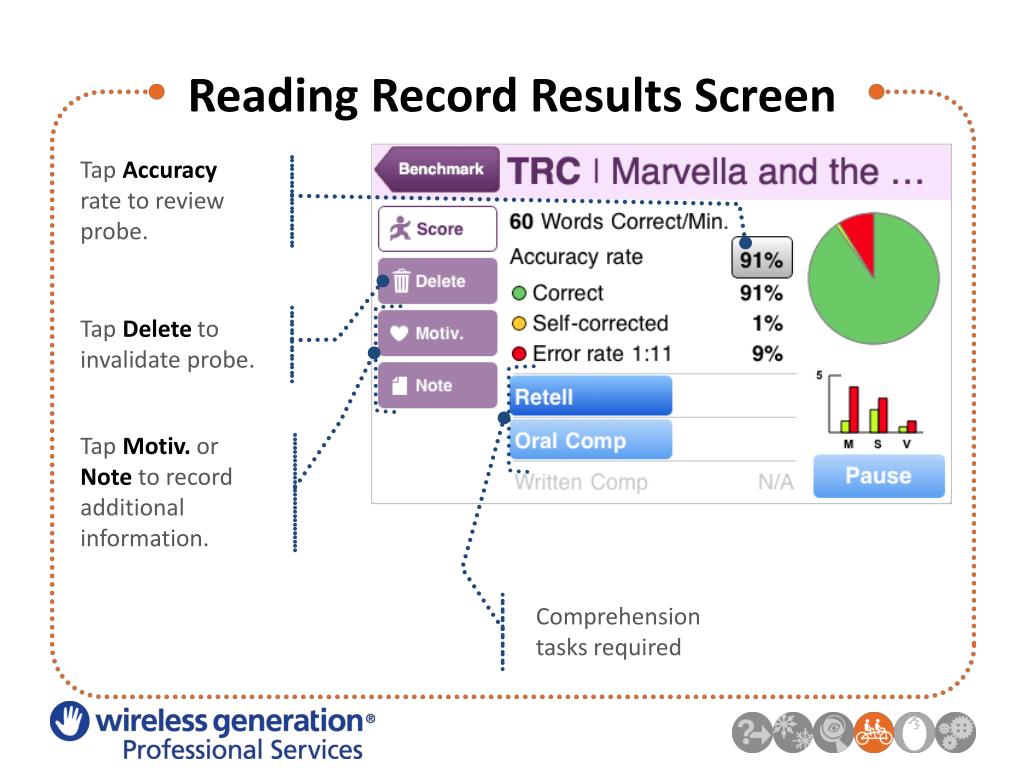 Reading Record Results Screen

Tap **Accuracy** rate to review probe.

Tap **Delete** to invalidate probe.

Tap **Motiv.** or **Note** to record additional information.

Benchmark TRC | Marvella and the …

Score
Delete
Motiv.
Note

60 Words Correct/Min.
Accuracy rate 91%
Correct 91%
Self-corrected 1%
Error rate 1:11 9%

Retell
Oral Comp
Written Comp N/A

5
M S V

Pause

Comprehension tasks required

wireless generation®
Professional Services